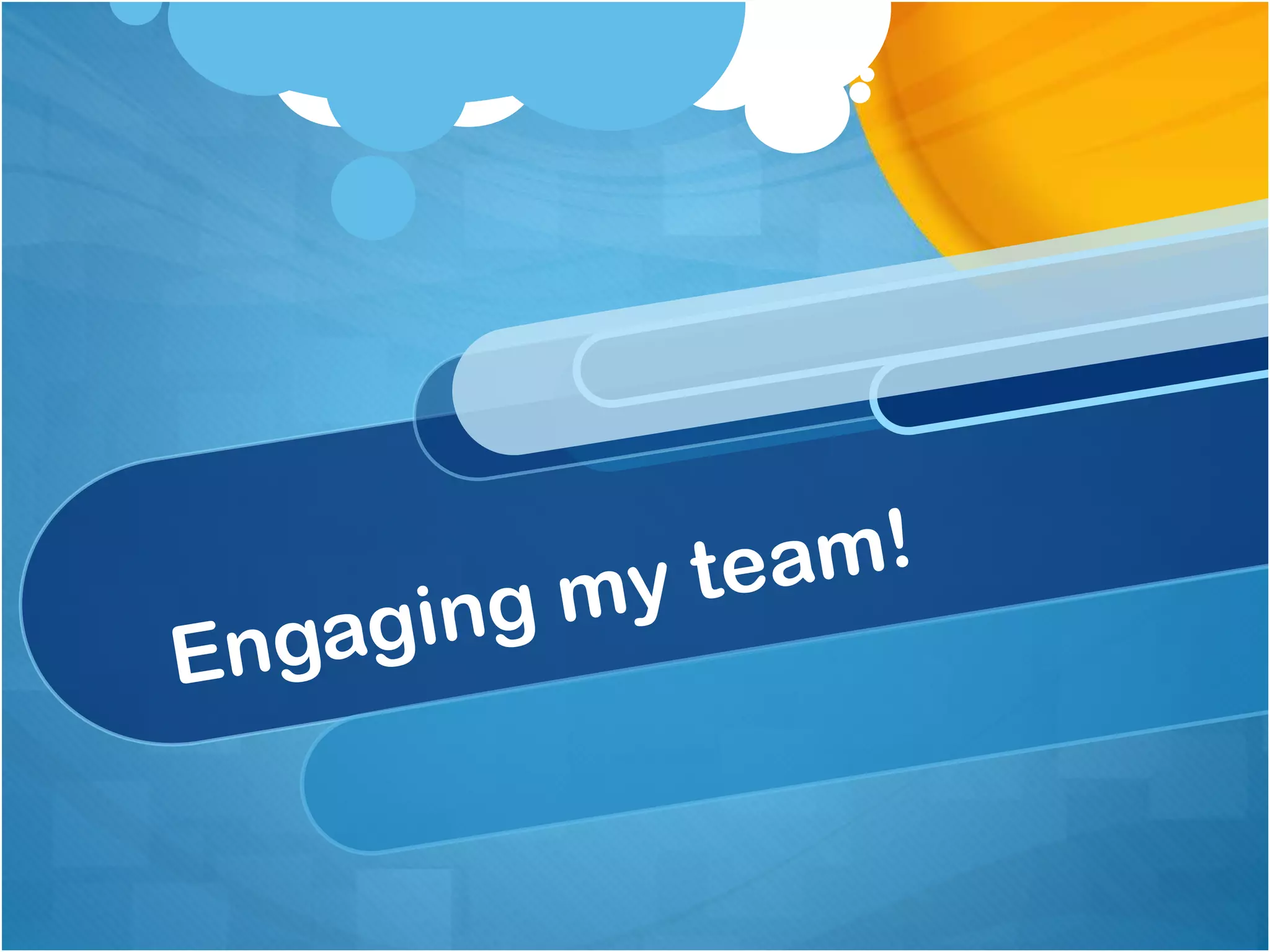 Engaging my team!